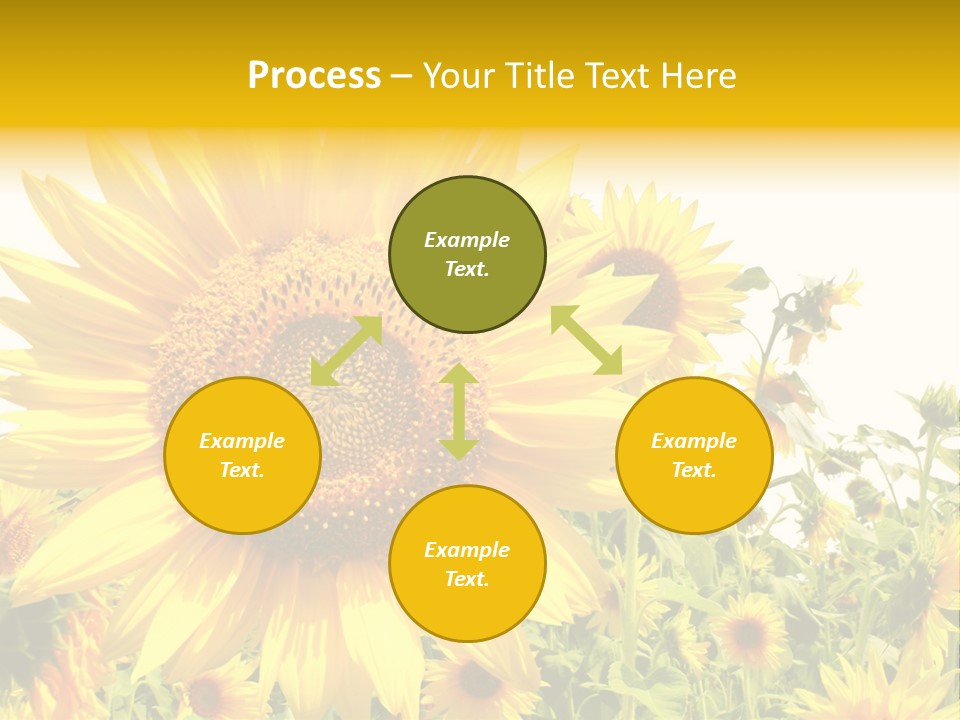 Process – Your Title Text Here

Example Text.

Example Text.

Example Text.

Example Text.